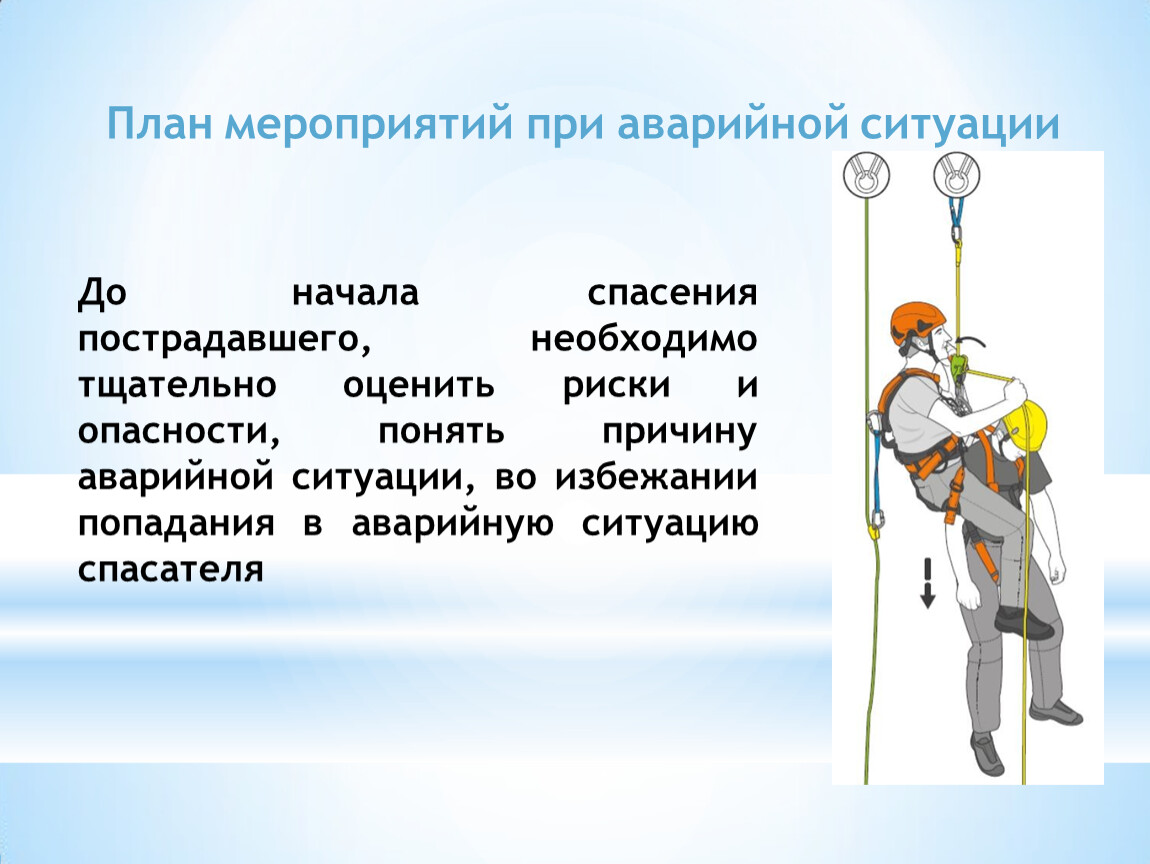 План мероприятий при аварийной ситуации

До начала спасения пострадавшего, необходимо тщательно оценить риски и опасности, понять причину аварийной ситуации, во избежании попадания в аварийную ситуацию спасателя